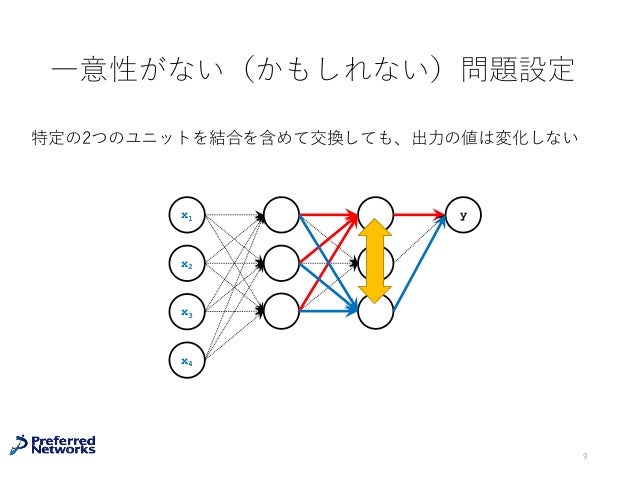 一意性がない（かもしれない）問題設定

特定の2つのユニットを結合を含めて交換しても、出力の値は変化しない

$x_1$

$x_2$

$x_3$

$x_4$

y

Preferred Networks

9